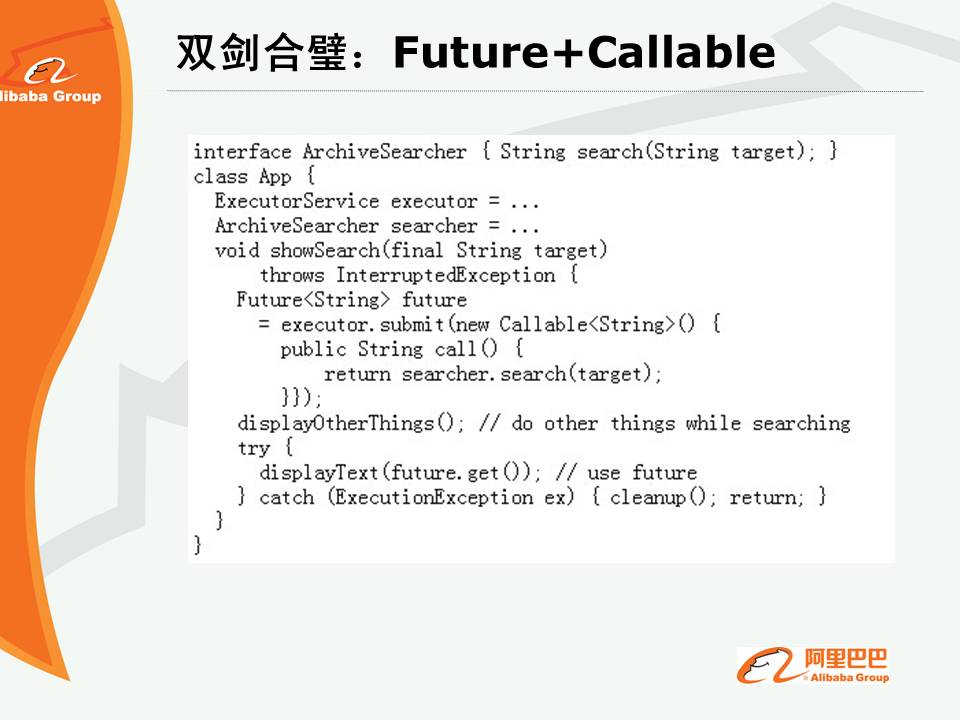 libaba Group

双剑合璧：Future+Callable

interface ArchiveSearcher { String search(String target); }
class App {
  ExecutorService executor = ...
  ArchiveSearcher searcher = ...
  void showSearch(final String target)
      throws InterruptedException {
    Future<String> future
      = executor.submit(new Callable<String>() {
        public String call() {
            return searcher.search(target);
        }});
    displayOtherThings(); // do other things while searching
    try {
      displayText(future.get()); // use future
    } catch (ExecutionException ex) { cleanup(); return; }
  }
}

阿里巴巴
Alibaba Group